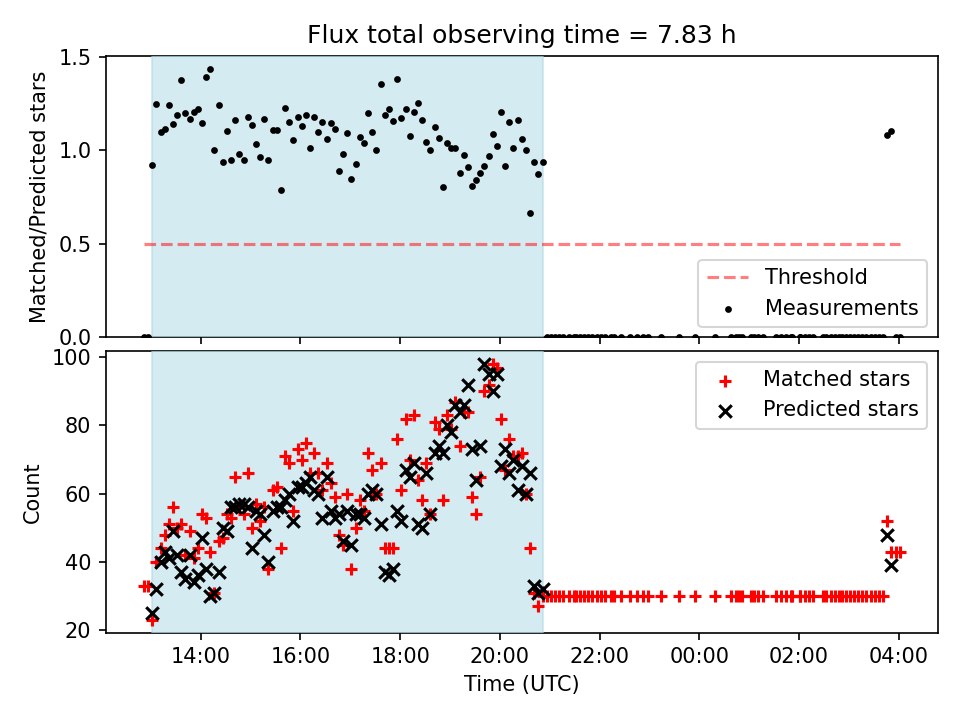 Flux total observing time = 7.83 h

Matched/Predicted stars

1.5
1.0
0.5
0.0

Threshold
Measurements

Count

100
80
60
40
20

Matched stars
Predicted stars

14:00
16:00
18:00
20:00
22:00
00:00
02:00
04:00

Time (UTC)